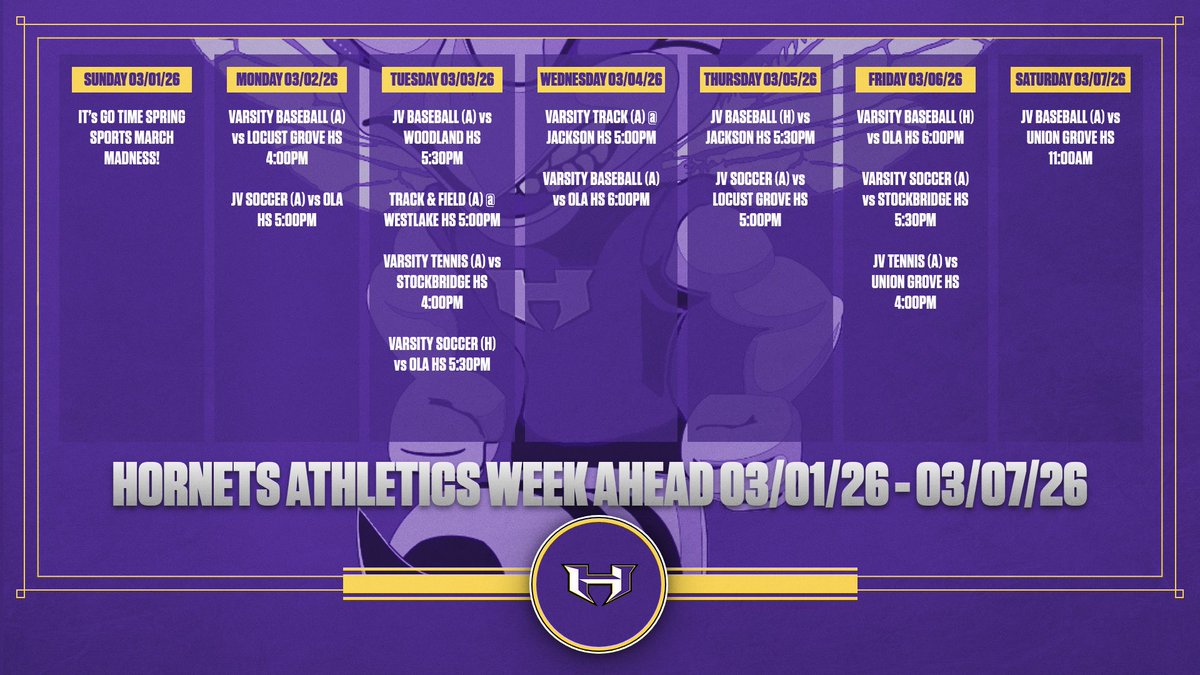 SUNDAY 03/01/26

IT's GO TIME SPRING SPORTS MARCH MADNESS!

MONDAY 03/02/26

VARSITY BASEBALL (A) vs LOCUST GROVE HS 4:00PM

JV SOCCER (A) vs OLA HS 5:00PM

TUESDAY 03/03/26

JV BASEBALL (A) vs WOODLAND HS 5:30PM

TRACK & FIELD (A) @ WESTLAKE HS 5:00PM

VARSITY TENNIS (A) vs STOCKBRIDGE HS 4:00PM

VARSITY SOCCER (H) vs OLA HS 5:30PM

WEDNESDAY 03/04/26

VARSITY TRACK (A) @ JACKSON HS 5:00PM

VARSITY BASEBALL (A) vs OLA HS 6:00PM

THURSDAY 03/05/26

JV BASEBALL (H) vs JACKSON HS 5:30PM

JV SOCCER (A) vs LOCUST GROVE HS 5:00PM

FRIDAY 03/06/26

VARSITY BASEBALL (H) vs OLA HS 6:00PM

VARSITY SOCCER (A) vs STOCKBRIDGE HS 5:30PM

JV TENNIS (A) vs UNION GROVE HS 4:00PM

SATURDAY 03/07/26

JV BASEBALL (A) vs UNION GROVE HS 11:00AM

HORNETS ATHLETICS WEEK AHEAD 03/01/26 - 03/07/26

H